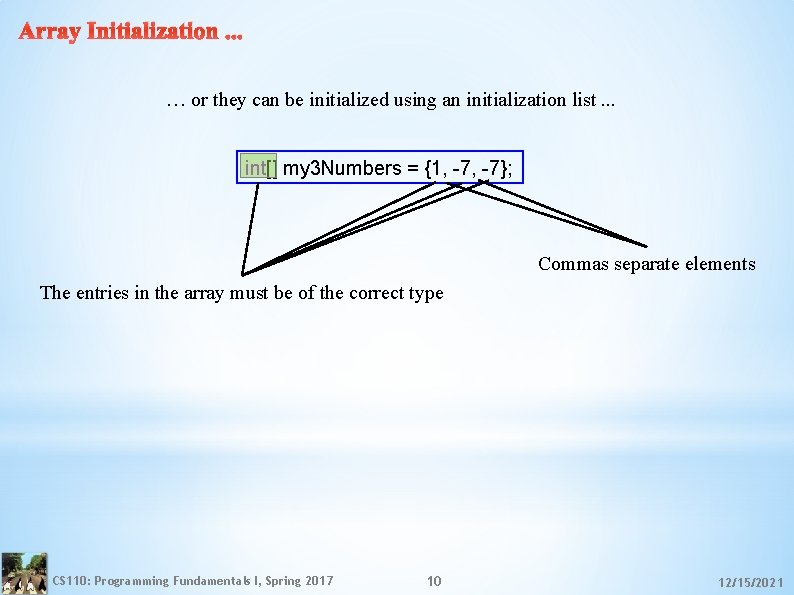 Array Initialization ...

… or they can be initialized using an initialization list ...

int[] my3Numbers = {1, -7, -7};

Commas separate elements

The entries in the array must be of the correct type

CS110: Programming Fundamentals I, Spring 2017

10

12/15/2021